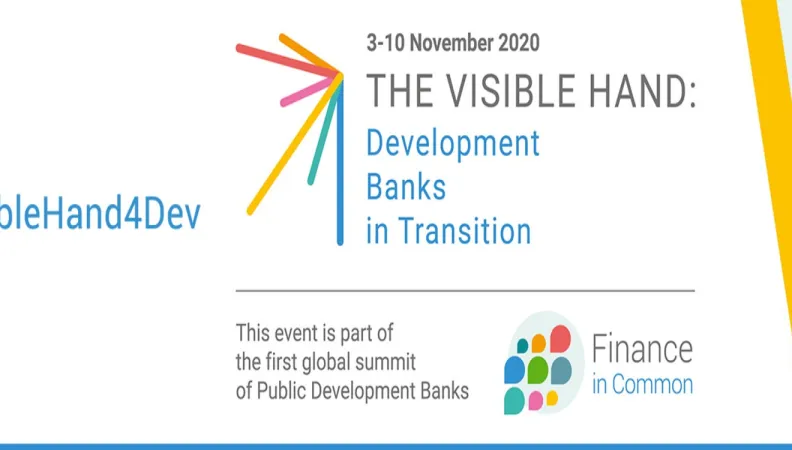 bleHand4Dev

3-10 November 2020

THE VISIBLE HAND:
Development Banks in Transition

This event is part of the first global summit of Public Development Banks

Finance in Common